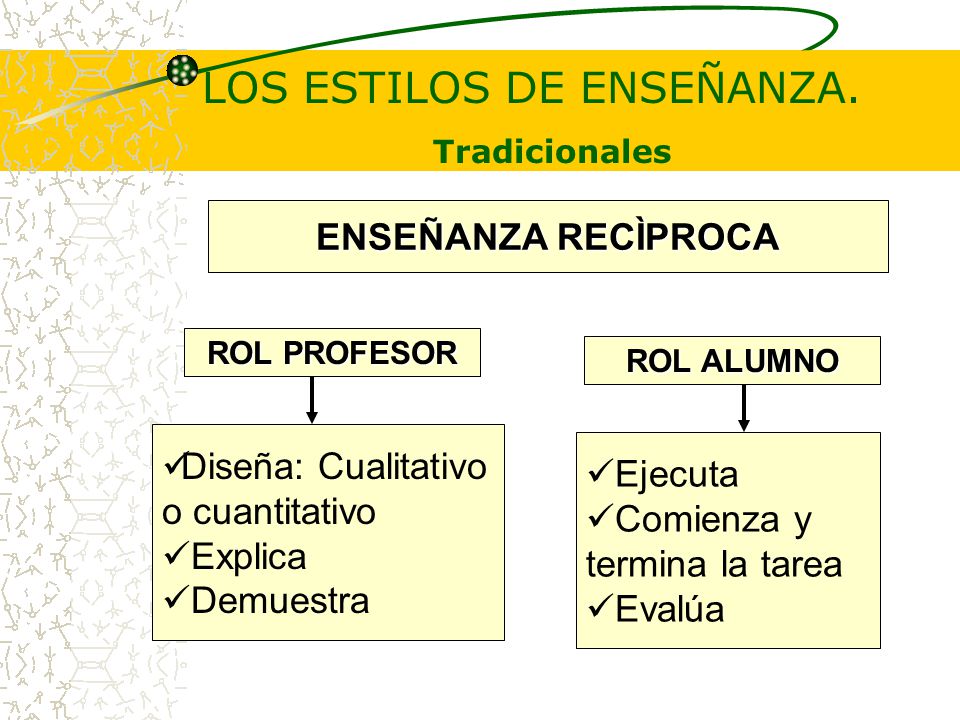 LOS ESTILOS DE ENSEÑANZA.

Tradicionales

ENSEÑANZA RECÌPROCA

ROL PROFESOR

✓Diseña: Cualitativo o cuantitativo
✓Explica
✓Demuestra

ROL ALUMNO

✓Ejecuta
✓Comienza y termina la tarea
✓Evalúa